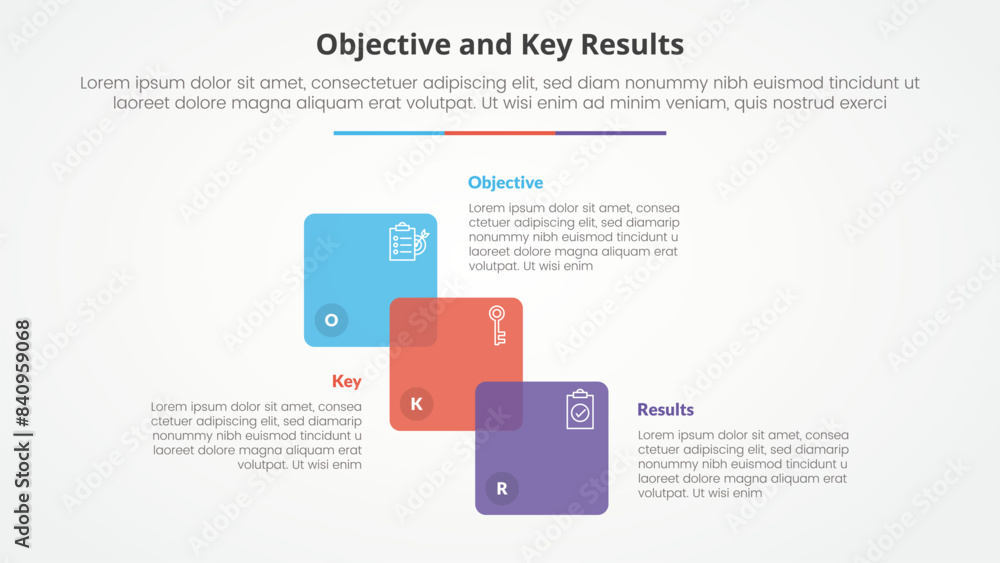 Objective and Key Results

Lorem ipsum dolor sit amet, consectetuer adipiscing elit, sed diam nonummy nibh euismod tincidunt ut laoreet dolore magna aliquam erat volutpat. Ut wisi enim ad minim veniam, quis nostrud exerci

Objective

Lorem ipsum dolor sit amet, consea ctetuer adipiscing elit, sed diamarip nonummy nibh euismod tincidunt u laoreet dolore magna aliquam erat volutpat. Ut wisi enim

O

Key

Lorem ipsum dolor sit amet, consea ctetuer adipiscing elit, sed diamarip nonummy nibh euismod tincidunt u laoreet dolore magna aliquam erat volutpat. Ut wisi enim

K

Results

Lorem ipsum dolor sit amet, consea ctetuer adipiscing elit, sed diamarip nonummy nibh euismod tincidunt u laoreet dolore magna aliquam erat volutpat. Ut wisi enim

R

Adobe Stock | #840959068